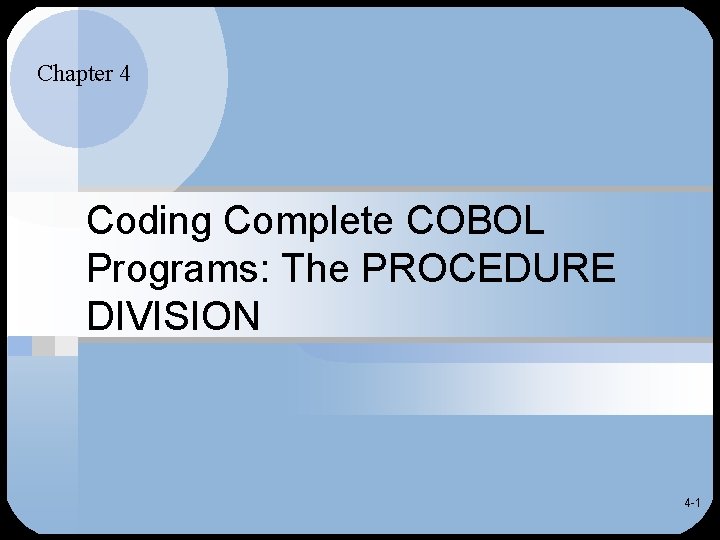 Chapter 4

Coding Complete COBOL Programs: The PROCEDURE DIVISION

4-1